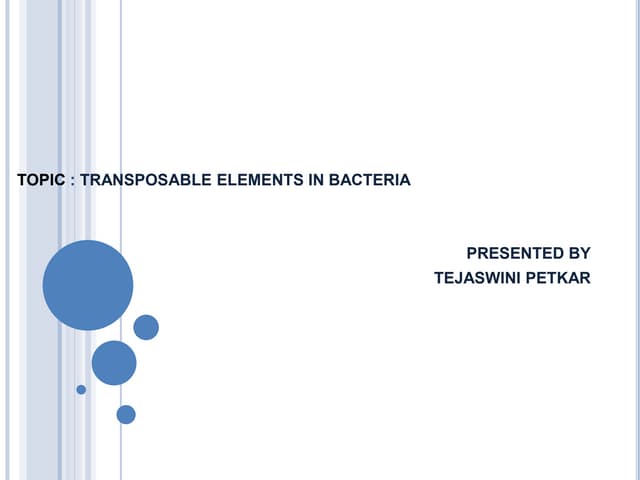 TOPIC : TRANSPOSABLE ELEMENTS IN BACTERIA

PRESENTED BY
TEJASWINI PETKAR